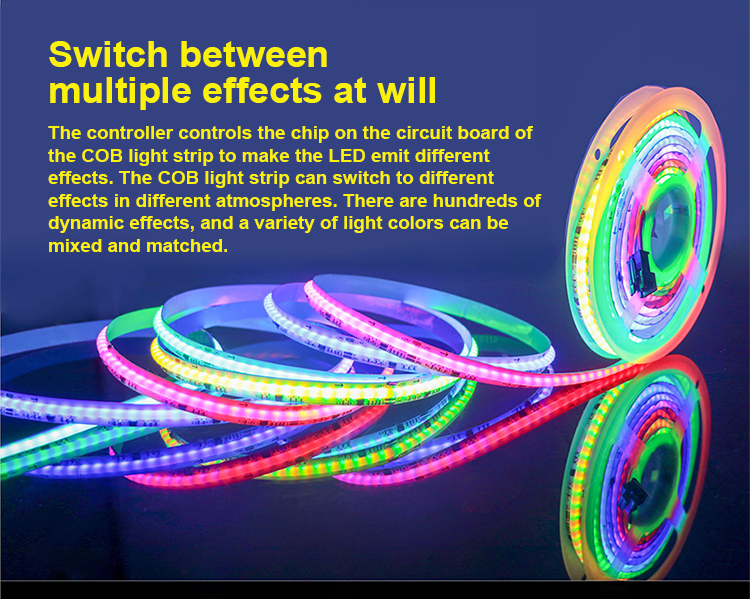 Switch between multiple effects at will

The controller controls the chip on the circuit board of the COB light strip to make the LED emit different effects. The COB light strip can switch to different effects in different atmospheres. There are hundreds of dynamic effects, and a variety of light colors can be mixed and matched.